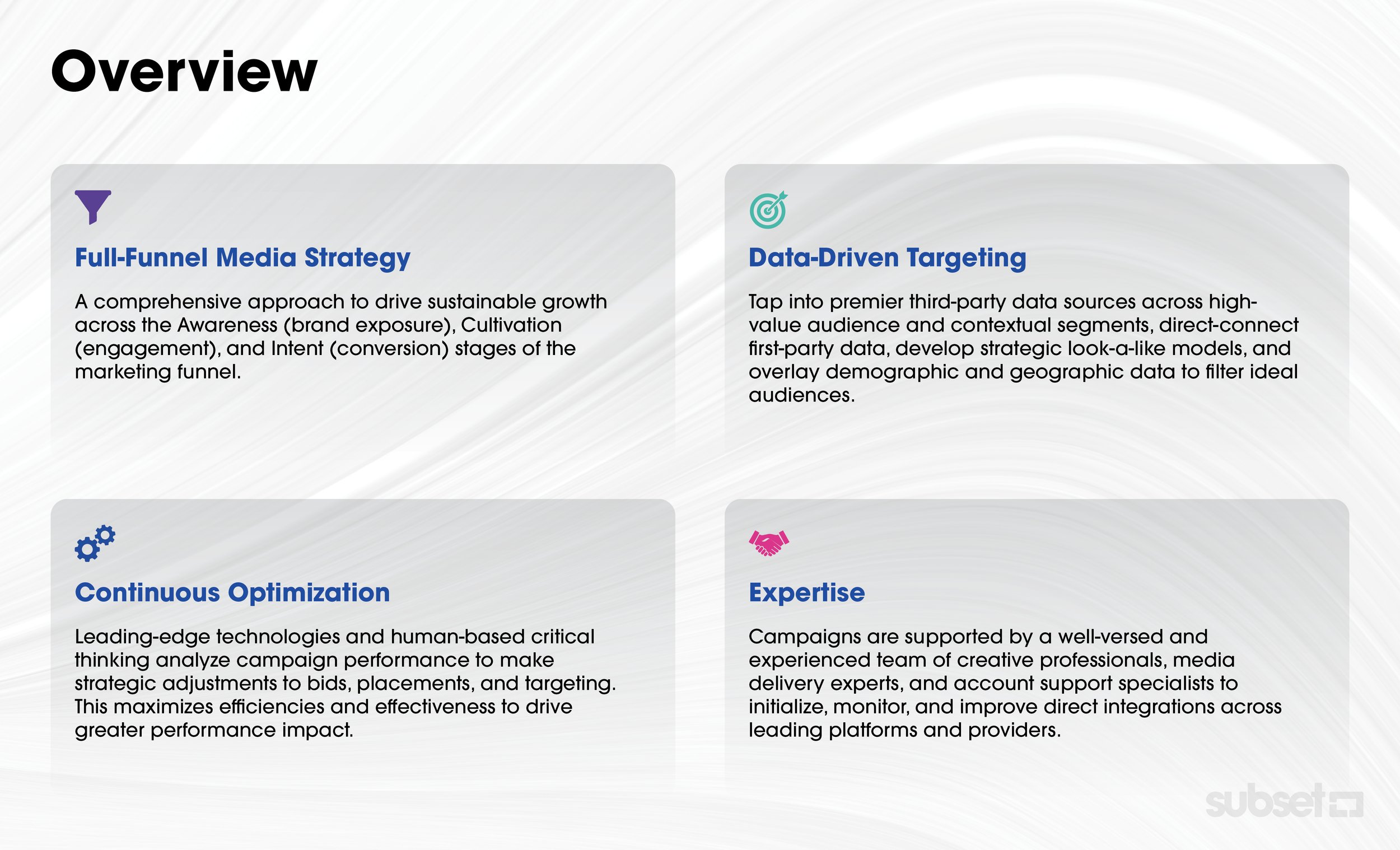 Overview

Full-Funnel Media Strategy

A comprehensive approach to drive sustainable growth across the Awareness (brand exposure), Cultivation (engagement), and Intent (conversion) stages of the marketing funnel.

Data-Driven Targeting

Tap into premier third-party data sources across high-value audience and contextual segments, direct-connect first-party data, develop strategic look-a-like models, and overlay demographic and geographic data to filter ideal audiences.

Continuous Optimization

Leading-edge technologies and human-based critical thinking analyze campaign performance to make strategic adjustments to bids, placements, and targeting. This maximizes efficiencies and effectiveness to drive greater performance impact.

Expertise

Campaigns are supported by a well-versed and experienced team of creative professionals, media delivery experts, and account support specialists to initialize, monitor, and improve direct integrations across leading platforms and providers.

subset